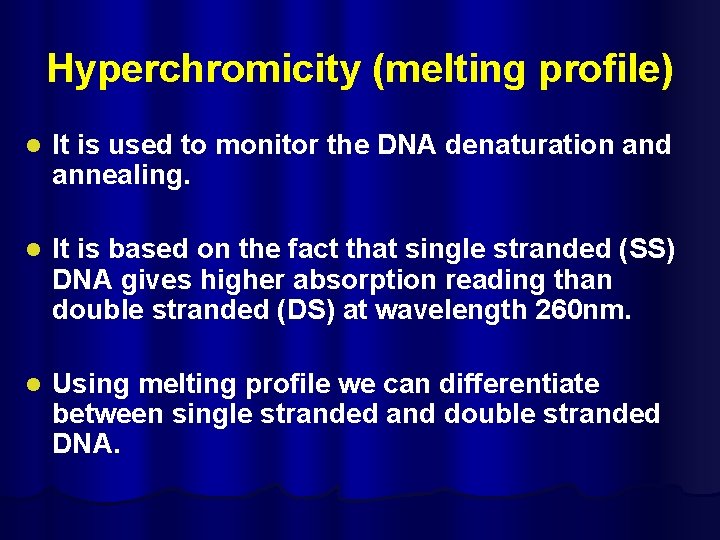 Hyperchromicity (melting profile)

- It is used to monitor the DNA denaturation and annealing.

- It is based on the fact that single stranded (SS) DNA gives higher absorption reading than double stranded (DS) at wavelength 260nm.

- Using melting profile we can differentiate between single stranded and double stranded DNA.